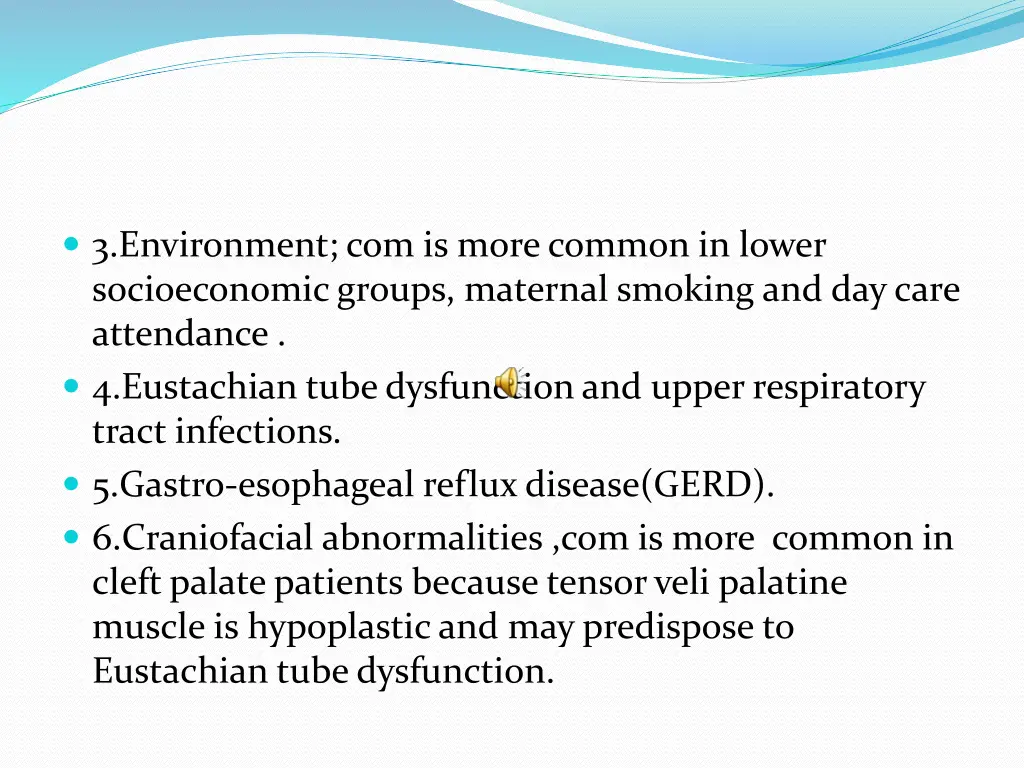 3.Environment; com is more common in lower socioeconomic groups, maternal smoking and day care attendance .
4.Eustachian tube dysfunction and upper respiratory tract infections.
5.Gastro-esophageal reflux disease(GERD).
6.Craniofacial abnormalities ,com is more common in cleft palate patients because tensor veli palatine muscle is hypoplastic and may predispose to Eustachian tube dysfunction.